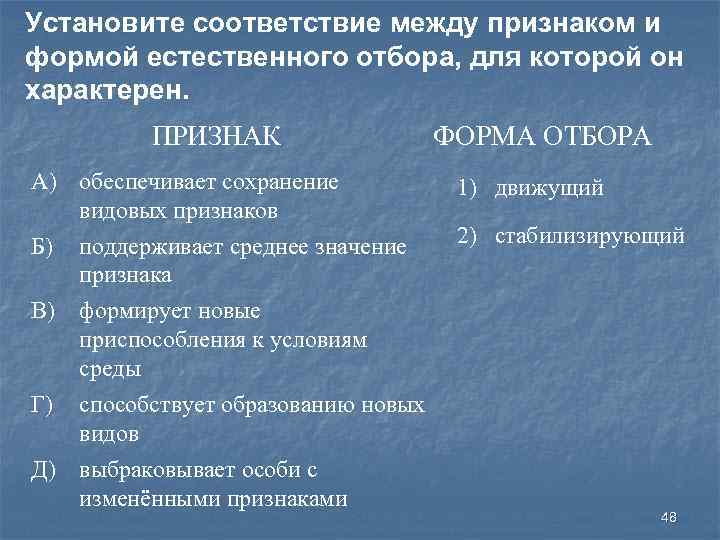 Установите соответствие между признаком и формой естественного отбора, для которой он характерен.

ПРИЗНАК

А) обеспечивает сохранение видовых признаков

Б) поддерживает среднее значение признака

В) формирует новые приспособления к условиям среды

Г) способствует образованию новых видов

Д) выбраковывает особи с изменёнными признаками

ФОРМА ОТБОРА

1) движущий

2) стабилизирующий

48